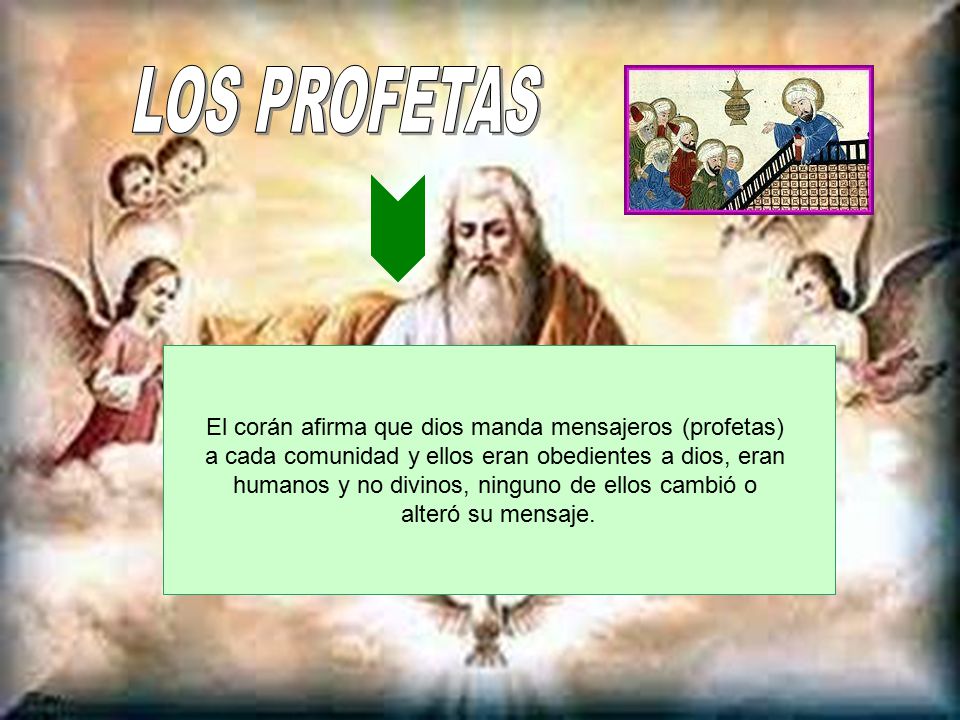 LOS PROFETAS

El corán afirma que dios manda mensajeros (profetas) a cada comunidad y ellos eran obedientes a dios, eran humanos y no divinos, ninguno de ellos cambió o alteró su mensaje.